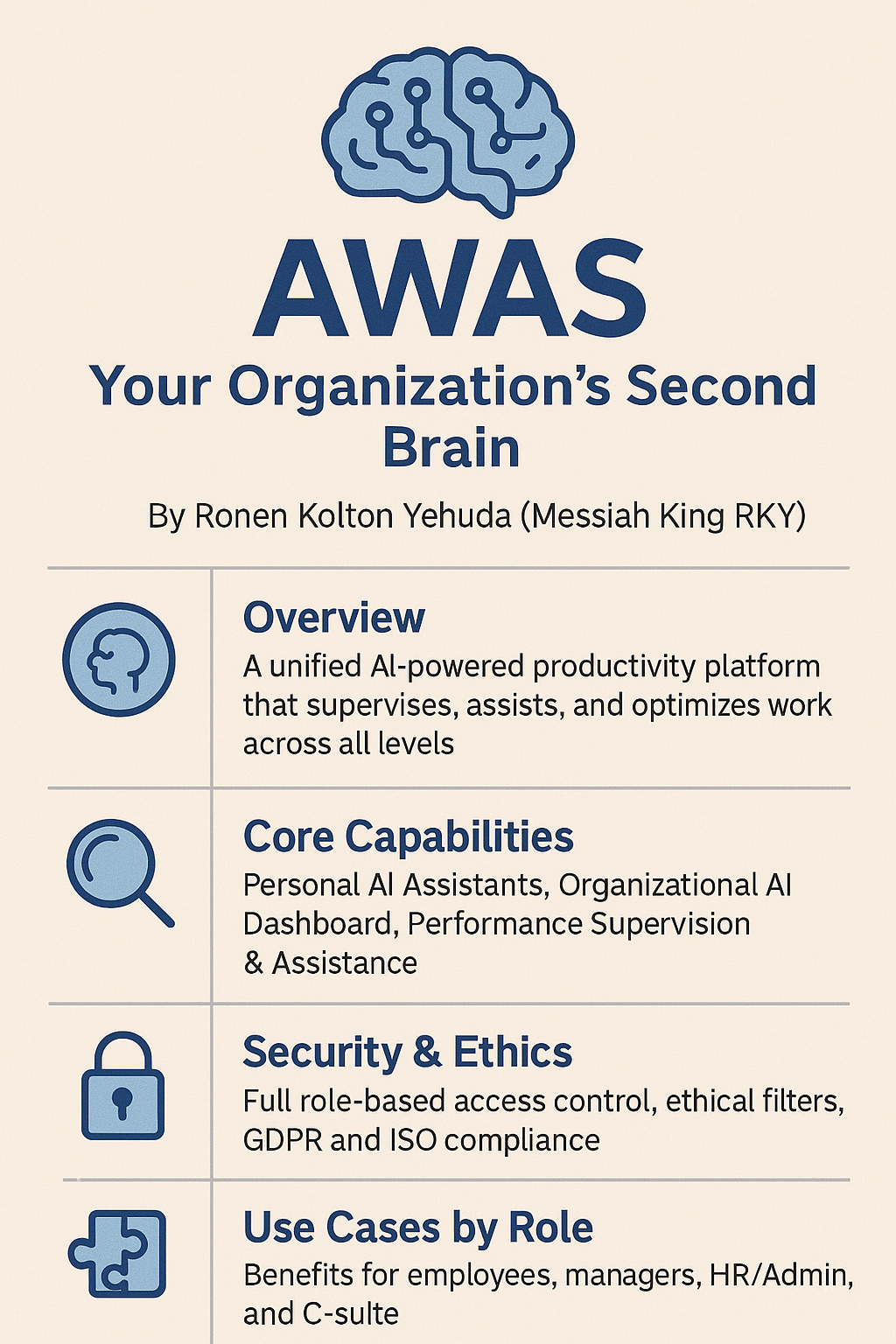 AWAS
Your Organization's Second Brain

By Ronen Kolton Yehuda (Messiah King RKY)

Overview
A unified AI-powered productivity platform that supervises, assists, and optimizes work across all levels

Core Capabilities
Personal AI Assistants, Organizational AI Dashboard, Performance Supervision & Assistance

Security & Ethics
Full role-based access control, ethical filters, GDPR and ISO compliance

Use Cases by Role
Benefits for employees, managers, HR/Admin, and C-sulte